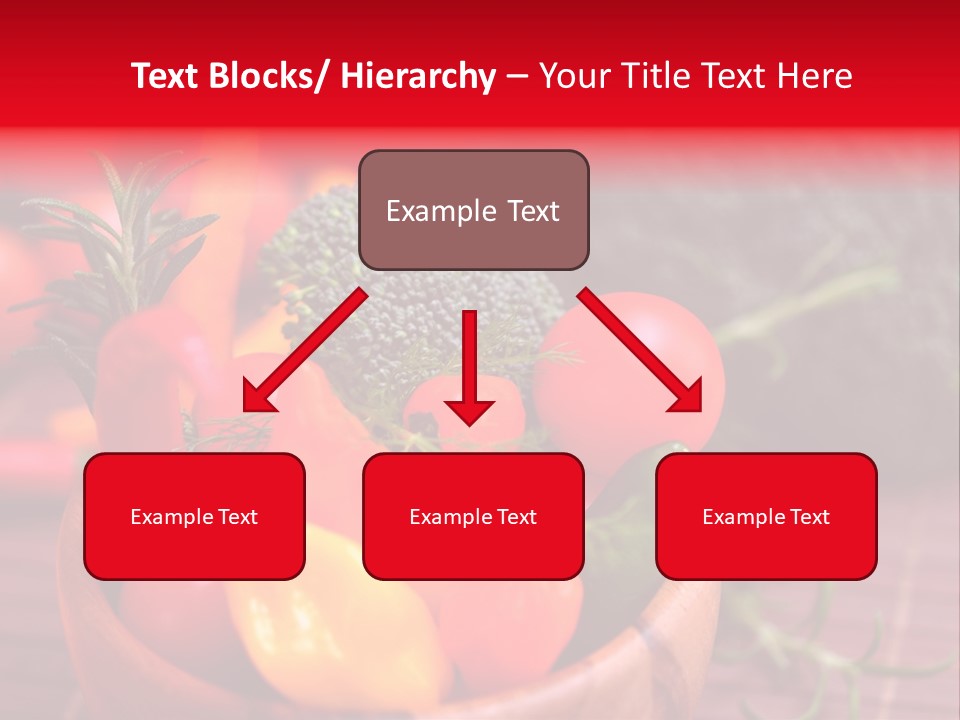 Text Blocks/ Hierarchy – Your Title Text Here

Example Text

Example Text

Example Text

Example Text